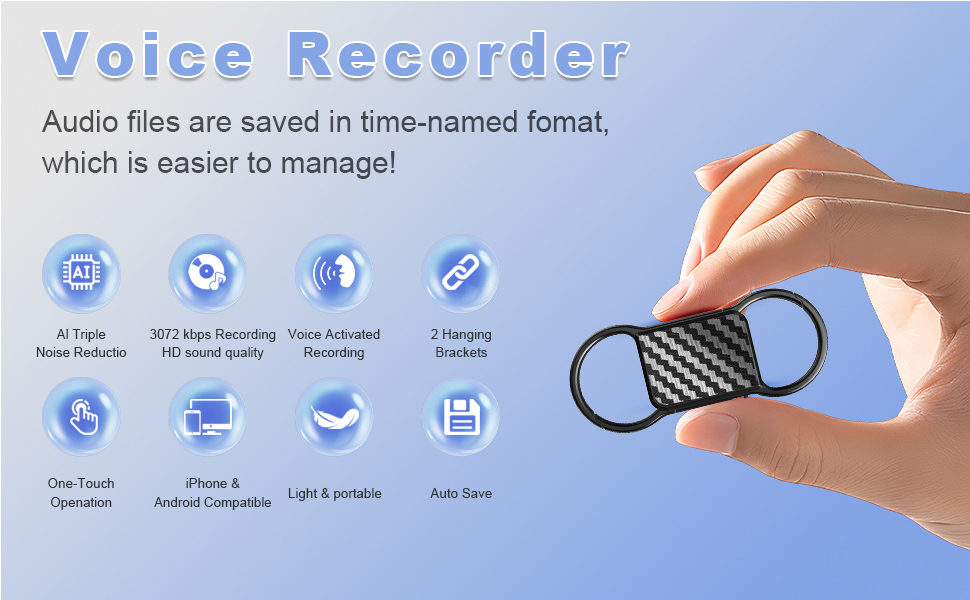 Voice Recorder

Audio files are saved in time-named fomat, which is easier to manage!

AI

AI Triple Noise Reductio

3072 kbps Recording HD sound quality

Voice Activated Recording

2 Hanging Brackets

One-Touch Openation

iPhone & Android Compatible

Light & portable

Auto Save